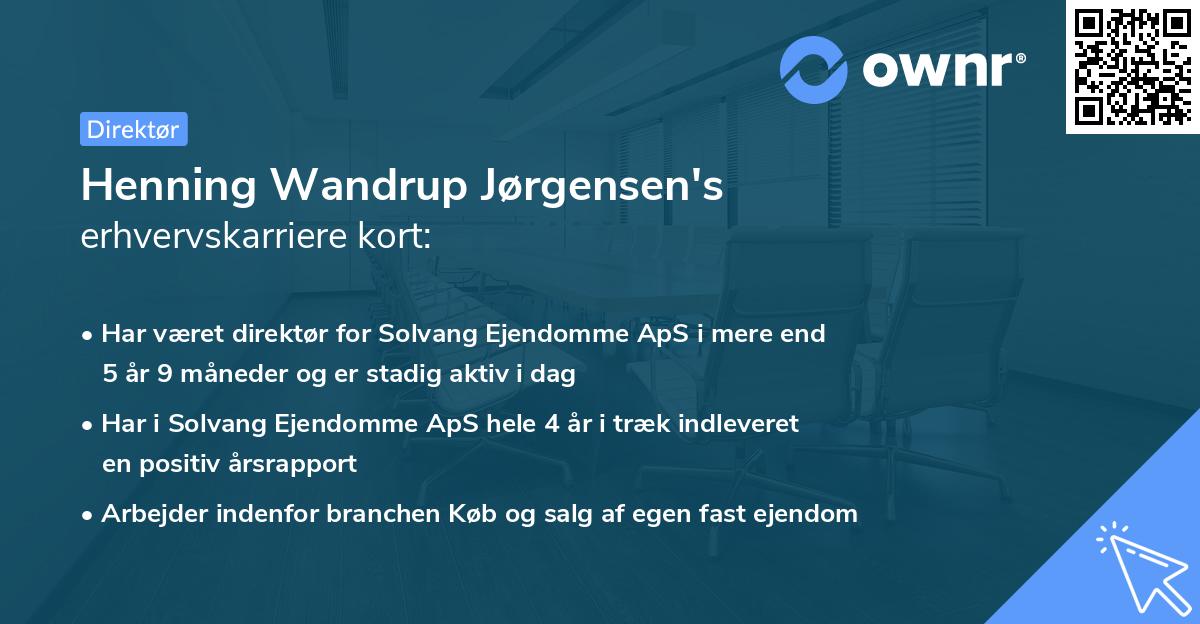 ownr®

Direktør

Henning Wandrup Jørgensen's
erhvervskarriere kort:

• Har været direktør for Solvang Ejendomme ApS i mere end 5 år 9 måneder og er stadig aktiv i dag

• Har i Solvang Ejendomme ApS hele 4 år i træk indleveret en positiv årsrapport

• Arbejder indenfor branchen Køb og salg af egen fast ejendom